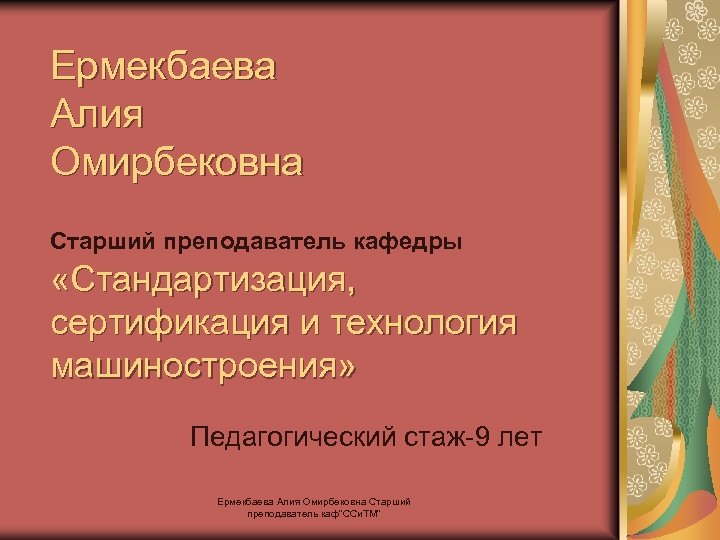 Ермекбаева Алия Омирбековна

Старший преподаватель кафедры «Стандартизация, сертификация и технология машиностроения»

Педагогический стаж-9 лет

Ермекбаева Алия Омирбековна Старший преподаватель каф"ССиТМ"